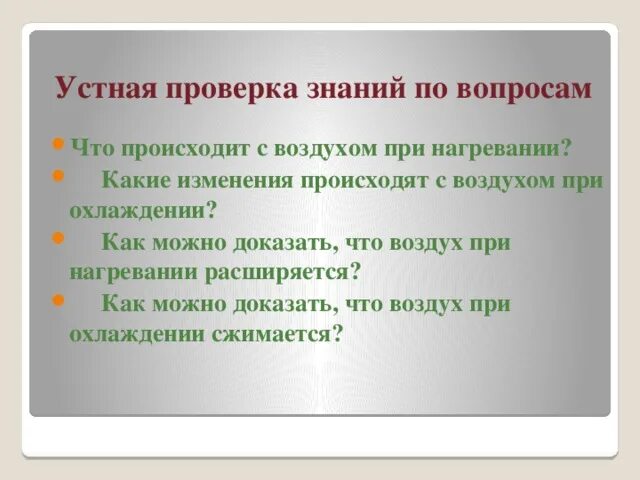 Устная проверка знаний по вопросам

Что происходит с воздухом при нагревании?

Какие изменения происходят с воздухом при охлаждении?

Как можно доказать, что воздух при нагревании расширяется?

Как можно доказать, что воздух при охлаждении сжимается?